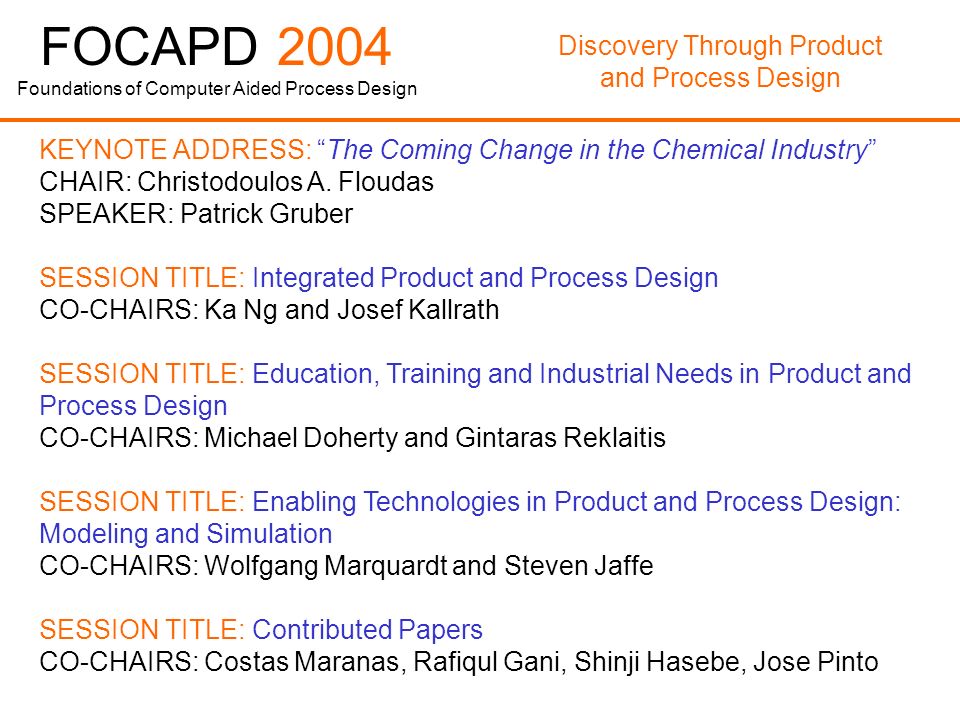 FOCAPD 2004
Foundations of Computer Aided Process Design

Discovery Through Product and Process Design

KEYNOTE ADDRESS: “The Coming Change in the Chemical Industry”
CHAIR: Christodoulos A. Floudas
SPEAKER: Patrick Gruber

SESSION TITLE: Integrated Product and Process Design
CO-CHAIRS: Ka Ng and Josef Kallrath

SESSION TITLE: Education, Training and Industrial Needs in Product and Process Design
CO-CHAIRS: Michael Doherty and Gintaras Reklaitis

SESSION TITLE: Enabling Technologies in Product and Process Design: Modeling and Simulation
CO-CHAIRS: Wolfgang Marquardt and Steven Jaffe

SESSION TITLE: Contributed Papers
CO-CHAIRS: Costas Maranas, Rafiqul Gani, Shinji Hasebe, Jose Pinto